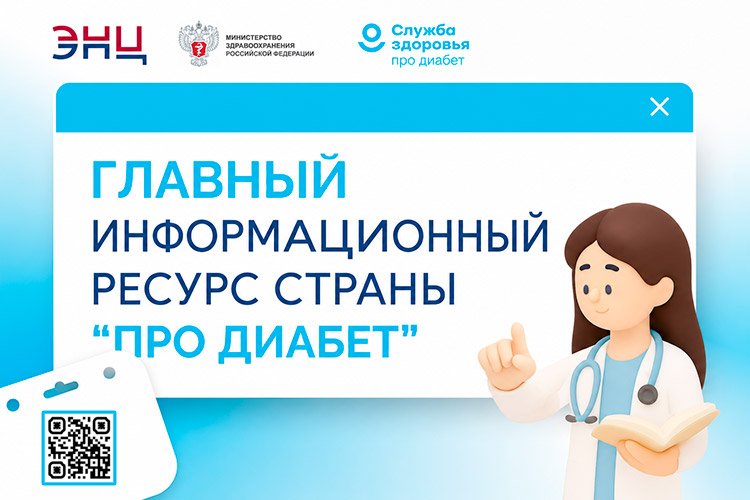 ЭНЦ

МИНИСТЕРСТВО ЗДРАВООХРАНЕНИЯ РОССИЙСКОЙ ФЕДЕРАЦИИ

Служба здоровья про диабет

ГЛАВНЫЙ ИНФОРМАЦИОННЫЙ РЕСУРС СТРАНЫ "ПРО ДИАБЕТ"